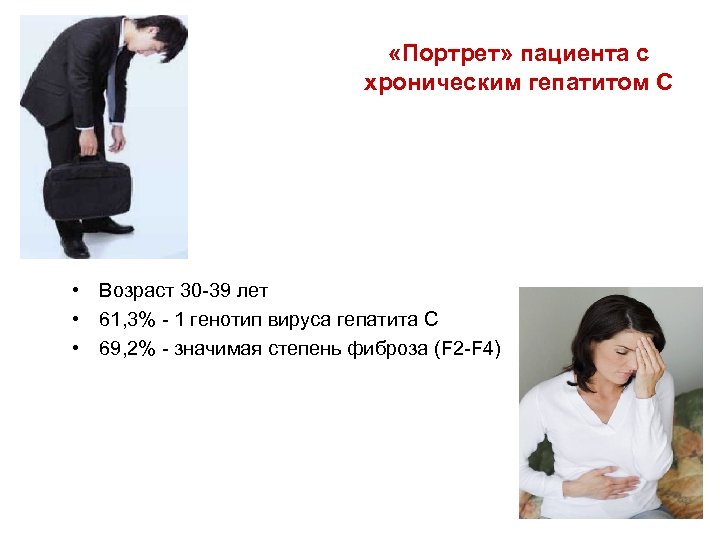 «Портрет» пациента с хроническим гепатитом С

• Возраст 30-39 лет
• 61,3% - 1 генотип вируса гепатита С
• 69,2% - значимая степень фиброза (F2-F4)